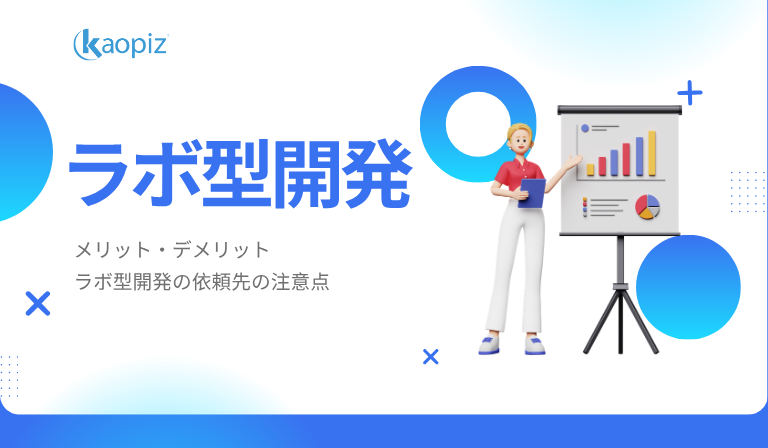 kaopiz

ラボ型開発

メリット・デメリット
ラボ型開発の依頼先の注意点